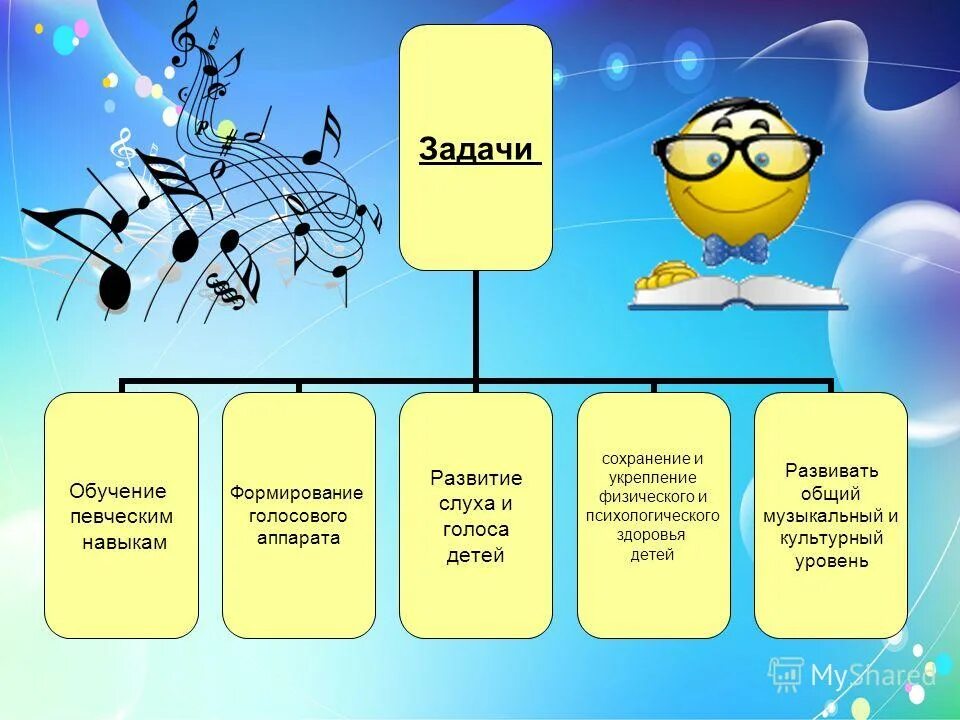 Задачи

Обучение певческим навыкам

Формирование голосового аппарата

Развитие слуха и голоса детей

сохранение и укрепление физического и психологического здоровья детей

Развивать общий музыкальный и культурный уровень

MyShared